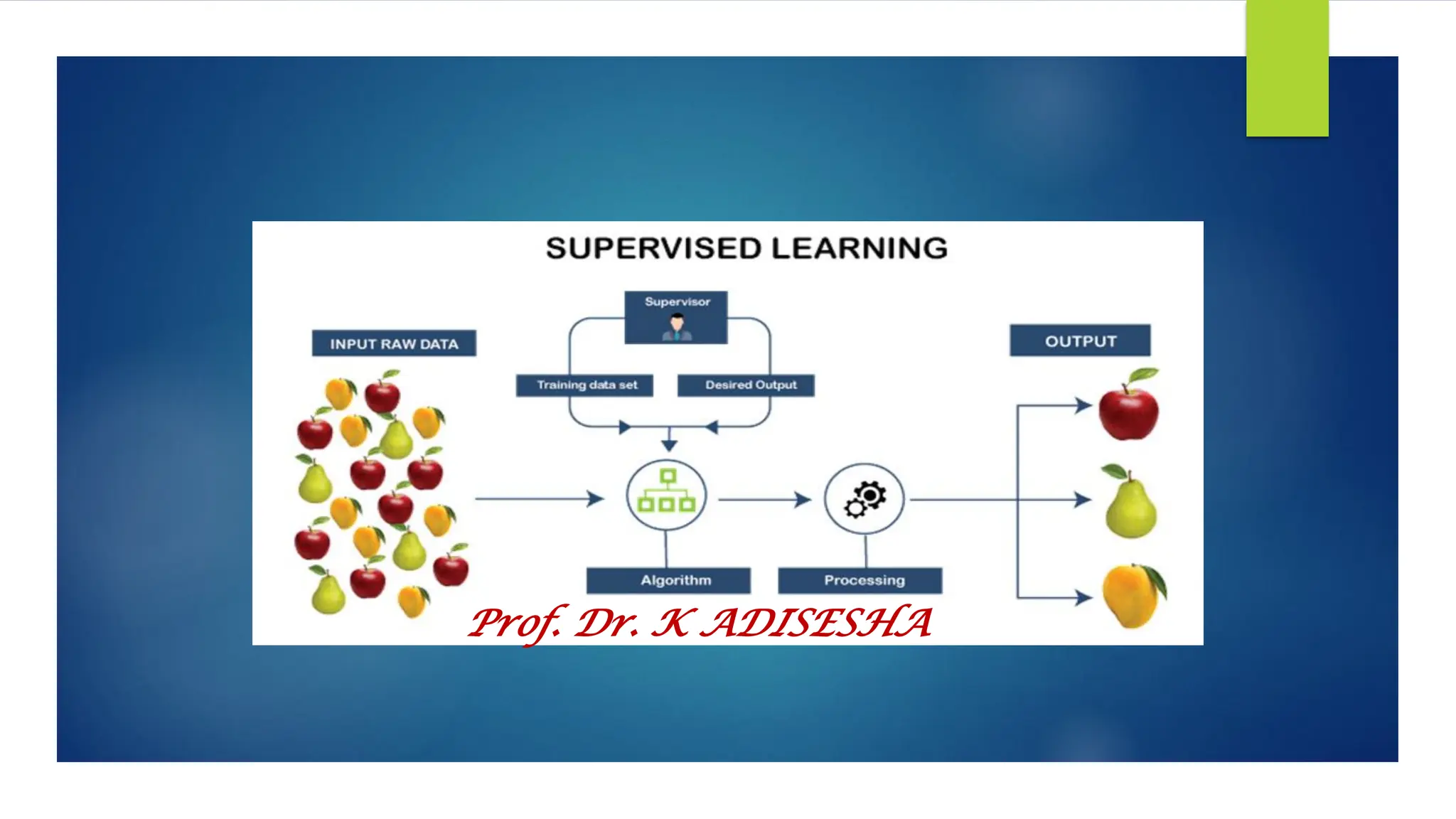 SUPERVISED LEARNING

Supervisor

INPUT RAW DATA

Training data set

Desired Output

OUTPUT

Algorithm

Processing

Prof. Dr. K ADISESHA